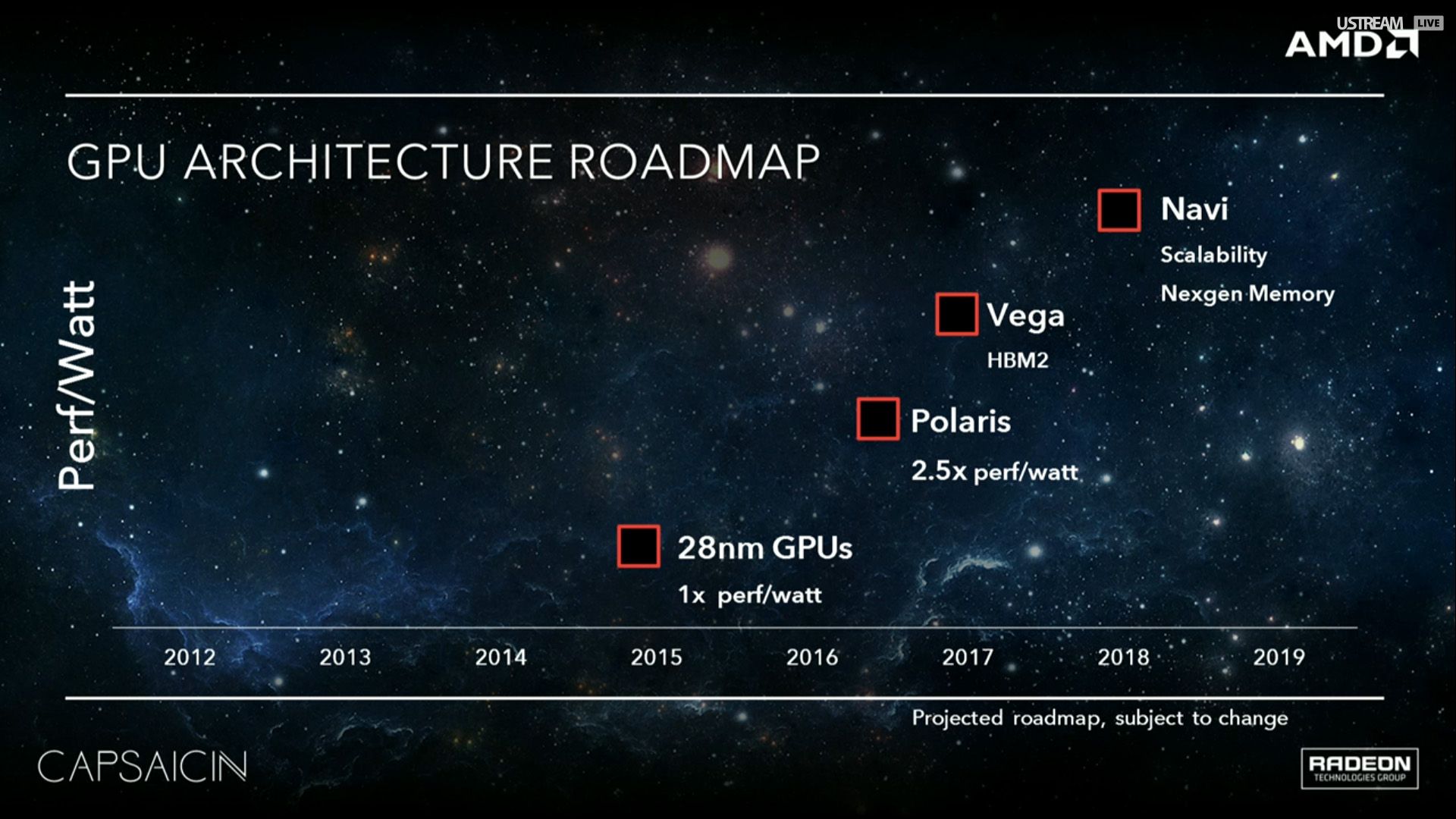 USTREAM LIVE

AMD

GPU ARCHITECTURE ROADMAP

Perf/Watt

Navi

Scalability

Nexgen Memory

Vega

HBM2

Polaris

2.5x perf/watt

28nm GPUs

1x perf/watt

2012 2013 2014 2015 2016 2017 2018 2019

Projected roadmap, subject to change

CAPSAICIN

RADEON TECHNOLOGIES GROUP